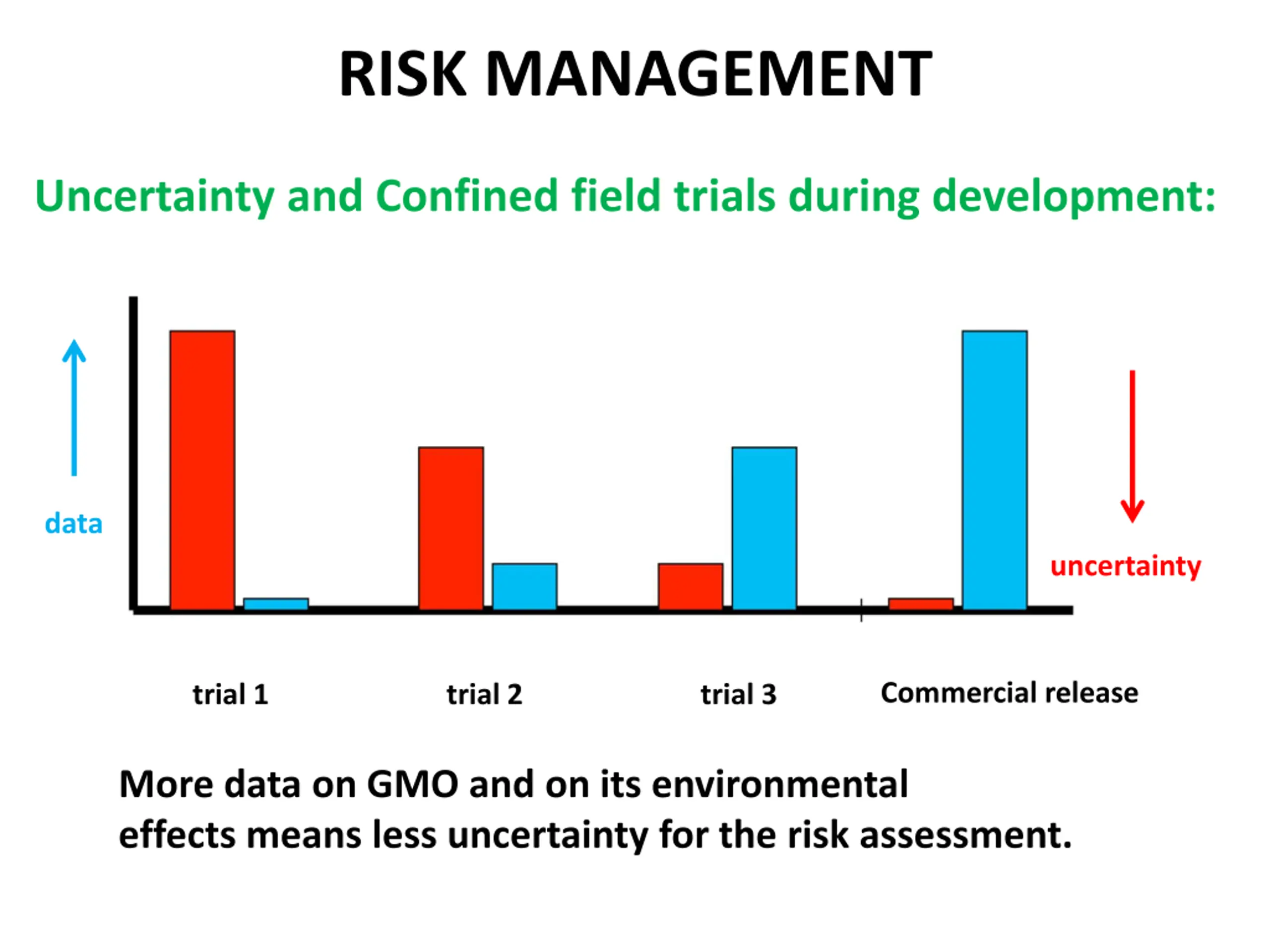 RISK MANAGEMENT

Uncertainty and Confined field trials during development:

data

uncertainty

trial 1

trial 2

trial 3

Commercial release

More data on GMO and on its environmental effects means less uncertainty for the risk assessment.